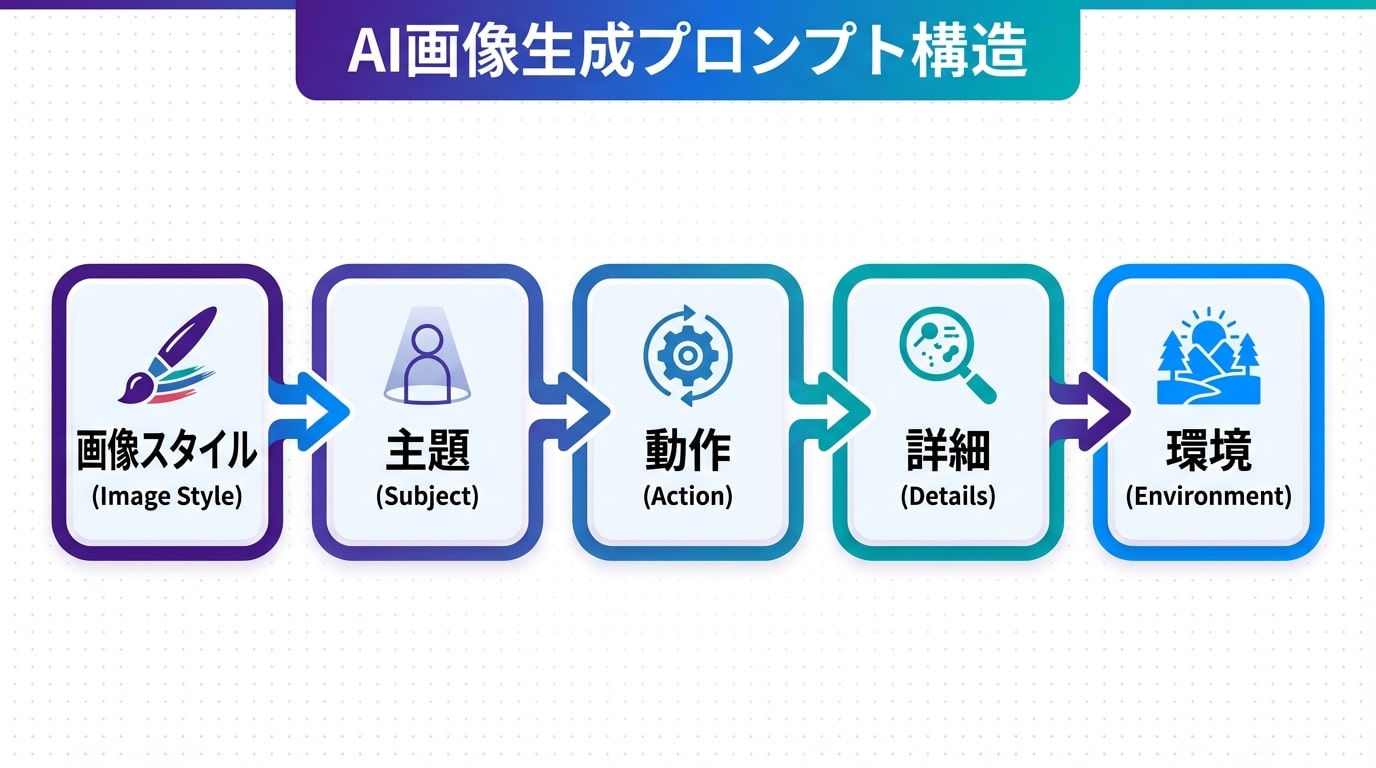 AI画像生成プロンプト構造

画像スタイル
(Image Style)

主題
(Subject)

動作
(Action)

詳細
(Details)

環境
(Environment)